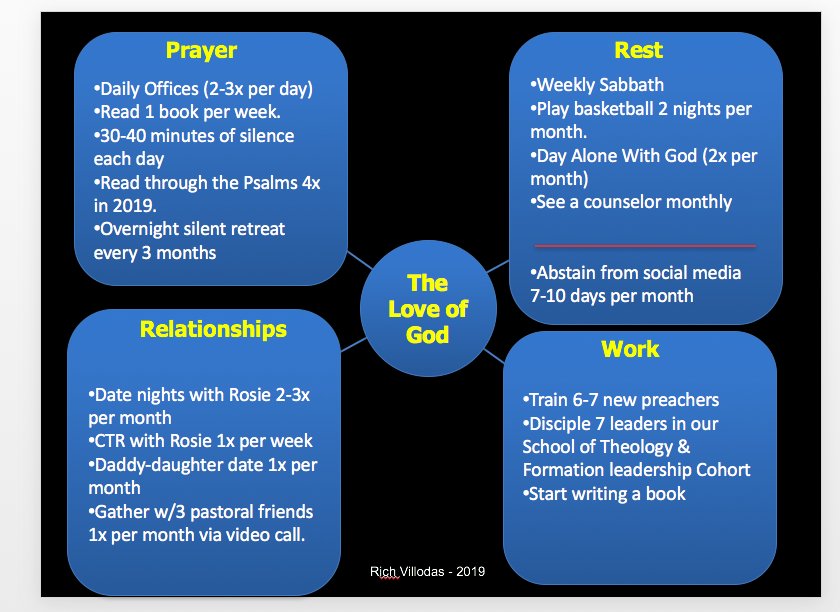 Prayer

•Daily Offices (2-3x per day)
•Read 1 book per week.
•30-40 minutes of silence each day
•Read through the Psalms 4x in 2019.
•Overnight silent retreat every 3 months

Rest

•Weekly Sabbath
•Play basketball 2 nights per month.
•Day Alone With God (2x per month)
•See a counselor monthly

•Abstain from social media 7-10 days per month

The Love of God

Relationships

•Date nights with Rosie 2-3x per month
•CTR with Rosie 1x per week
•Daddy-daughter date 1x per month
•Gather w/3 pastoral friends 1x per month via video call.

Work

•Train 6-7 new preachers
•Disciple 7 leaders in our School of Theology & Formation leadership Cohort
•Start writing a book

Rich Villodas - 2019